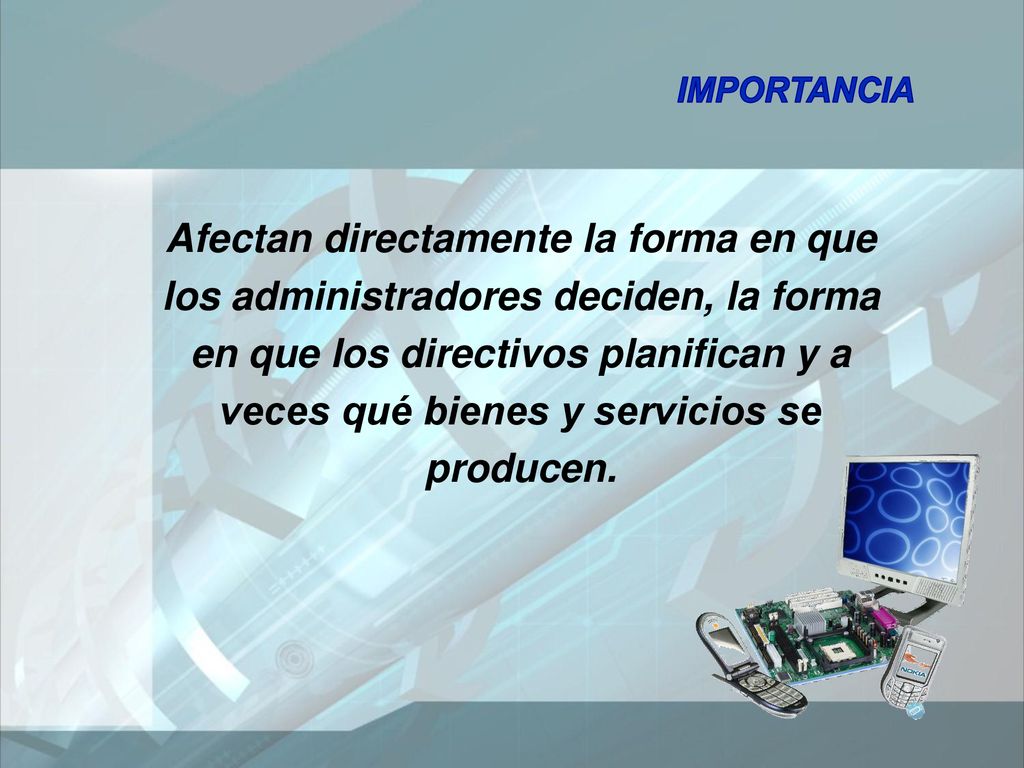 IMPORTANCIA

Afectan directamente la forma en que los administradores deciden, la forma en que los directivos planifican y a veces qué bienes y servicios se producen.

NOKIA